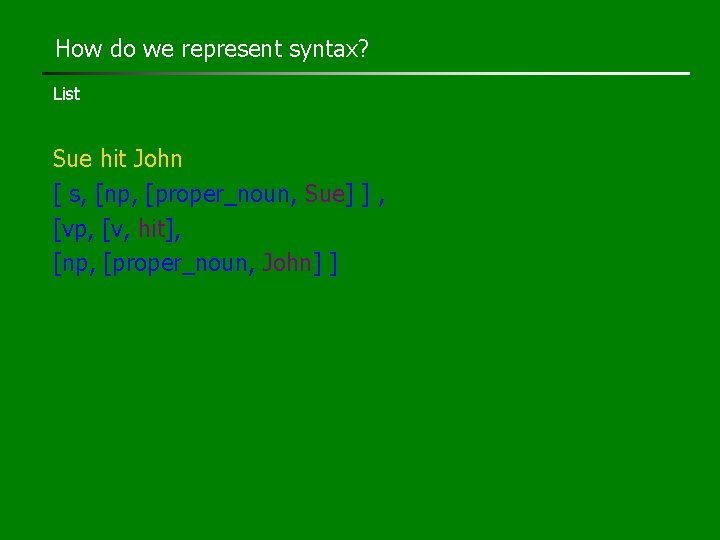 How do we represent syntax?

List

Sue hit John

[ s, [np, [proper_noun, Sue] ] ,
[vp, [v, hit],
[np, [proper_noun, John] ]